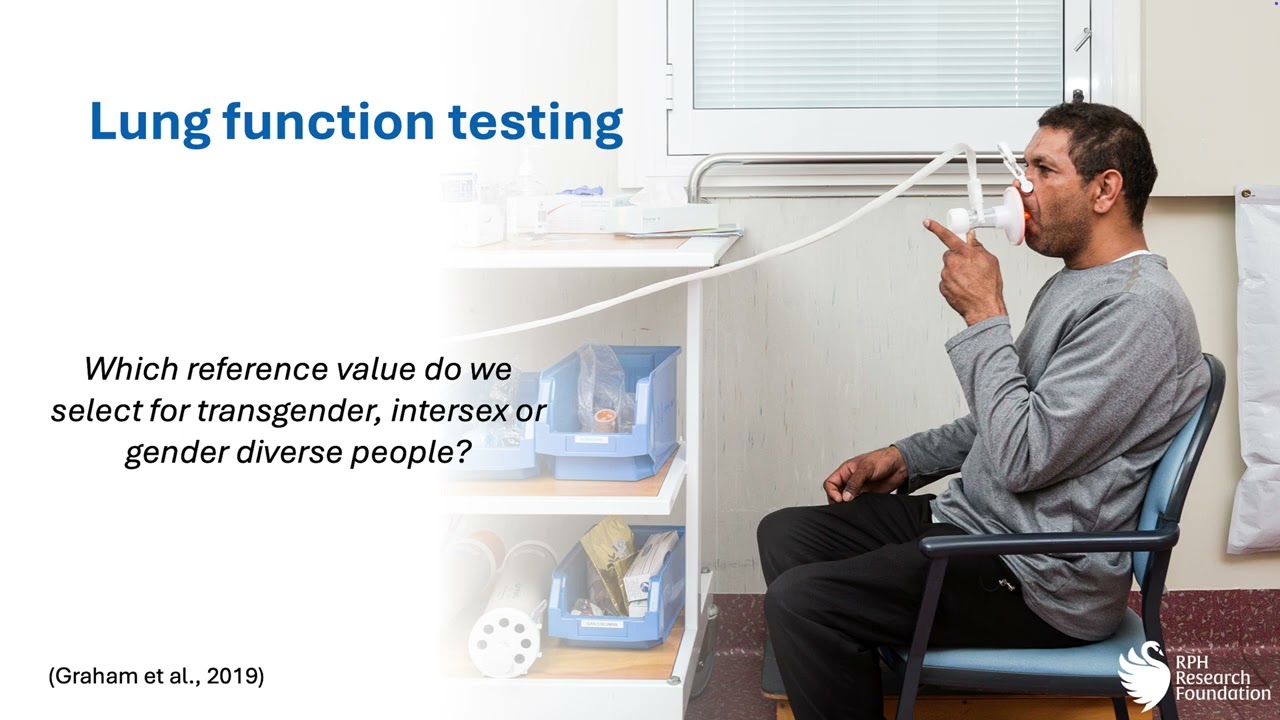 Lung function testing

Which reference value do we select for transgender, intersex or gender diverse people?

(Graham et al., 2019)

RPH Research Foundation